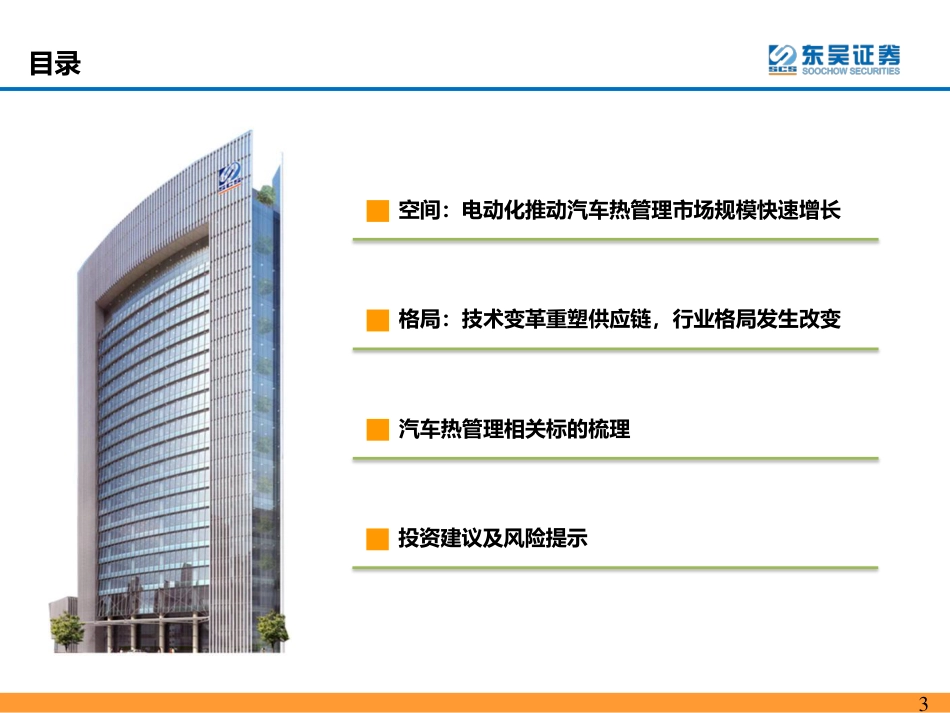 目录

SCS 东吴证券
SOOCHOW SECURITIES

空间：电动化推动汽车热管理市场规模快速增长

格局：技术变革重塑供应链，行业格局发生改变

汽车热管理相关标的梳理

投资建议及风险提示

3